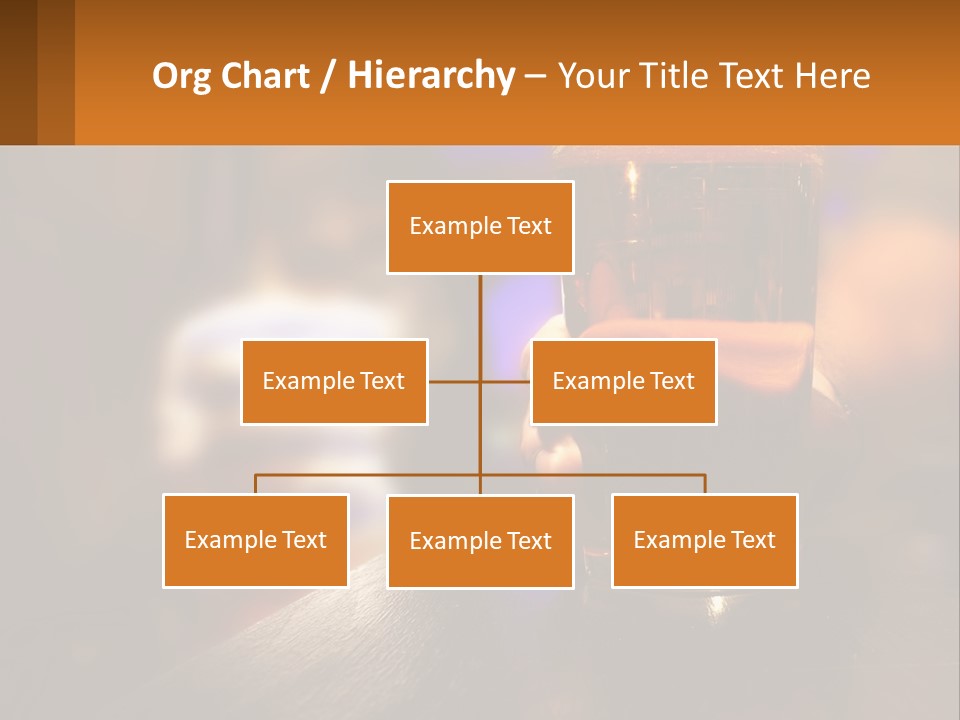 Org Chart / Hierarchy – Your Title Text Here

Example Text

Example Text

Example Text

Example Text

Example Text

Example Text